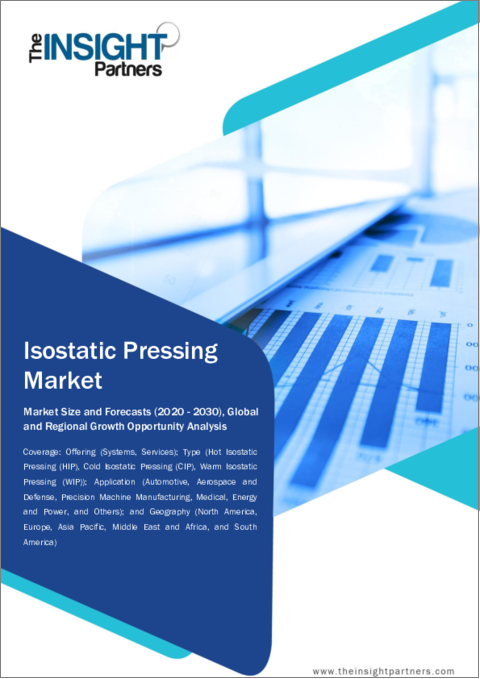 The INSIGHT Partners

Isostatic Pressing Market

Market Size and Forecasts (2020 - 2030), Global and Regional Growth Opportunity Analysis

Coverage: Offering (Systems, Services); Type (Hot Isostatic Pressing (HIP), Cold Isostatic Pressing (CIP), Warm Isostatic Pressing (WIP)); Application (Automotive, Aerospace and Defense, Precision Machine Manufacturing, Medical, Energy and Power, and Others); and Geography (North America, Europe, Asia Pacific, Middle East and Africa, and South America)

www.theinsightpartners.com